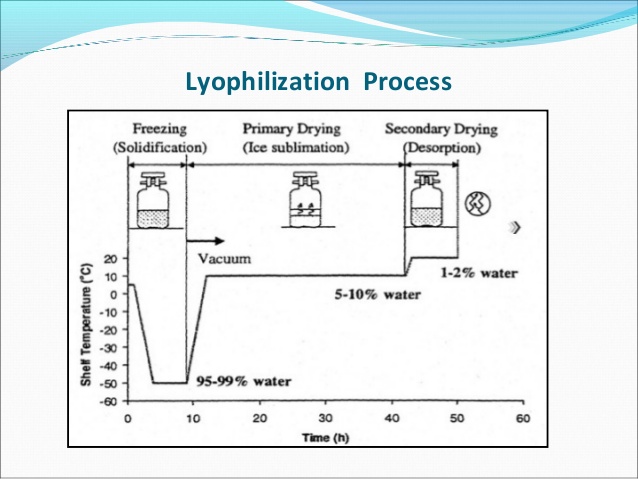 Lyophilization Process

Freezing (Solidification)

Primary Drying (Ice sublimation)

Secondary Drying (Desorption)

Vacuum

1-2% water

5-10% water

95-99% water

Shelf Temperature (°C)

20
10
0
-10
-20
-30
-40
-50
-60

0 10 20 30 40 50 60

Time (h)